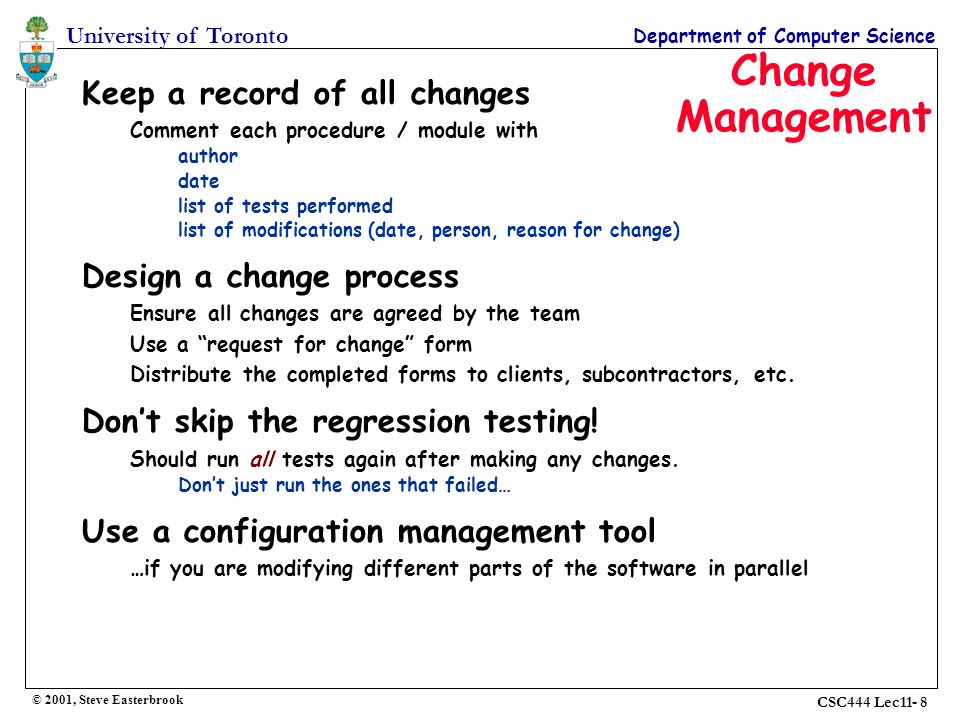 University of Toronto

Department of Computer Science

Change Management

Keep a record of all changes

Comment each procedure / module with

author

date

list of tests performed

list of modifications (date, person, reason for change)

Design a change process

Ensure all changes are agreed by the team

Use a “request for change” form

Distribute the completed forms to clients, subcontractors, etc.

Don’t skip the regression testing!

Should run all tests again after making any changes.

Don’t just run the ones that failed…

Use a configuration management tool

…if you are modifying different parts of the software in parallel

© 2001, Steve Easterbrook

CSC444 Lec11- 8